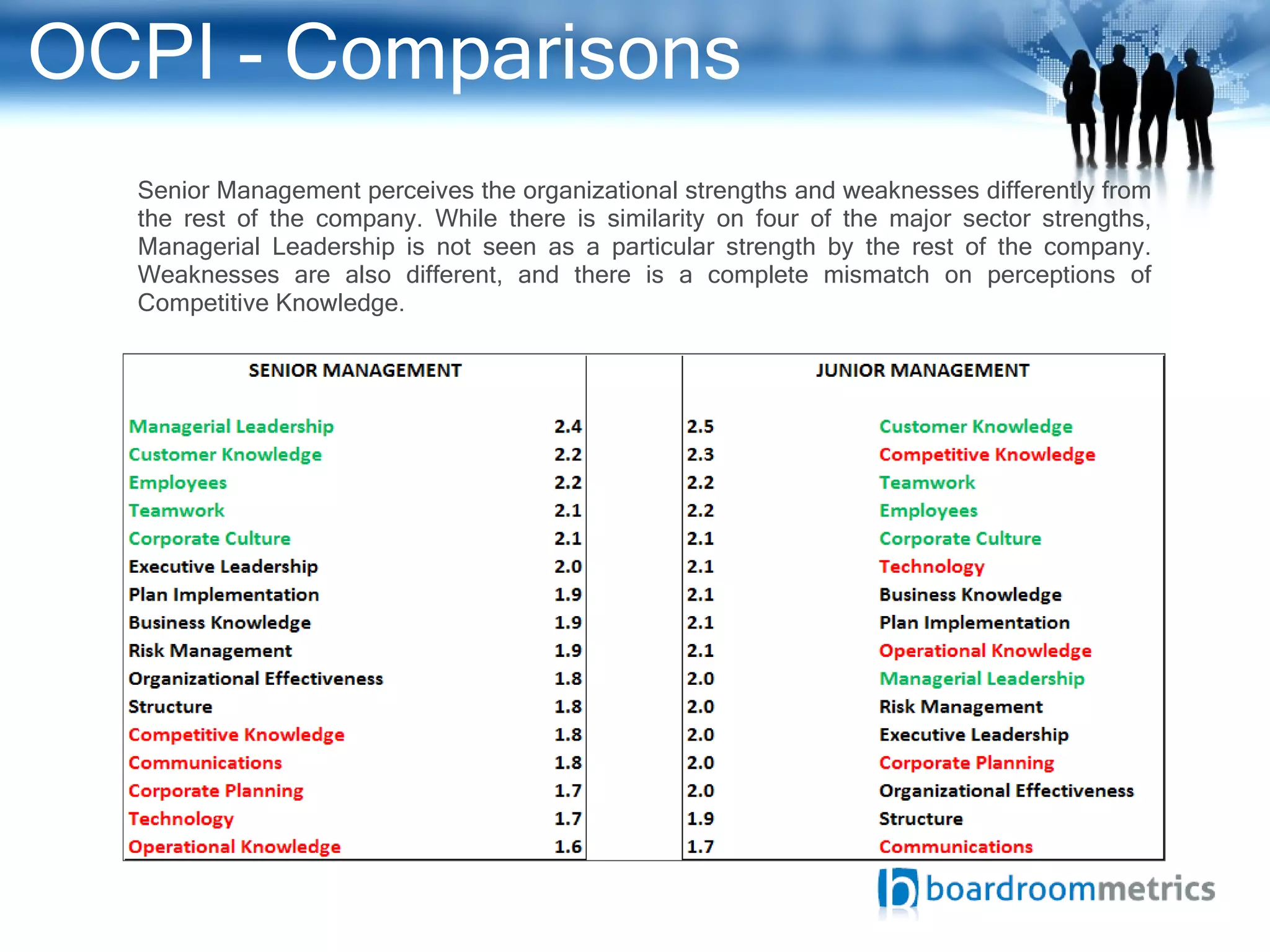 OCPI - Comparisons

Senior Management perceives the organizational strengths and weaknesses differently from the rest of the company. While there is similarity on four of the major sector strengths, Managerial Leadership is not seen as a particular strength by the rest of the company. Weaknesses are also different, and there is a complete mismatch on perceptions of Competitive Knowledge.

| SENIOR MANAGEMENT | | | JUNIOR MANAGEMENT |
|---|---|---|---|
| Managerial Leadership | 2.4 | 2.5 | Customer Knowledge |
| Customer Knowledge | 2.2 | 2.3 | Competitive Knowledge |
| Employees | 2.2 | 2.2 | Teamwork |
| Teamwork | 2.1 | 2.2 | Employees |
| Corporate Culture | 2.1 | 2.1 | Corporate Culture |
| Executive Leadership | 2.0 | 2.1 | Technology |
| Plan Implementation | 1.9 | 2.1 | Business Knowledge |
| Business Knowledge | 1.9 | 2.1 | Plan Implementation |
| Risk Management | 1.9 | 2.1 | Operational Knowledge |
| Organizational Effectiveness | 1.8 | 2.0 | Managerial Leadership |
| Structure | 1.8 | 2.0 | Risk Management |
| Competitive Knowledge | 1.8 | 2.0 | Executive Leadership |
| Communications | 1.8 | 2.0 | Corporate Planning |
| Corporate Planning | 1.7 | 2.0 | Organizational Effectiveness |
| Technology | 1.7 | 1.9 | Structure |
| Operational Knowledge | 1.6 | 1.7 | Communications |

boardroommetrics